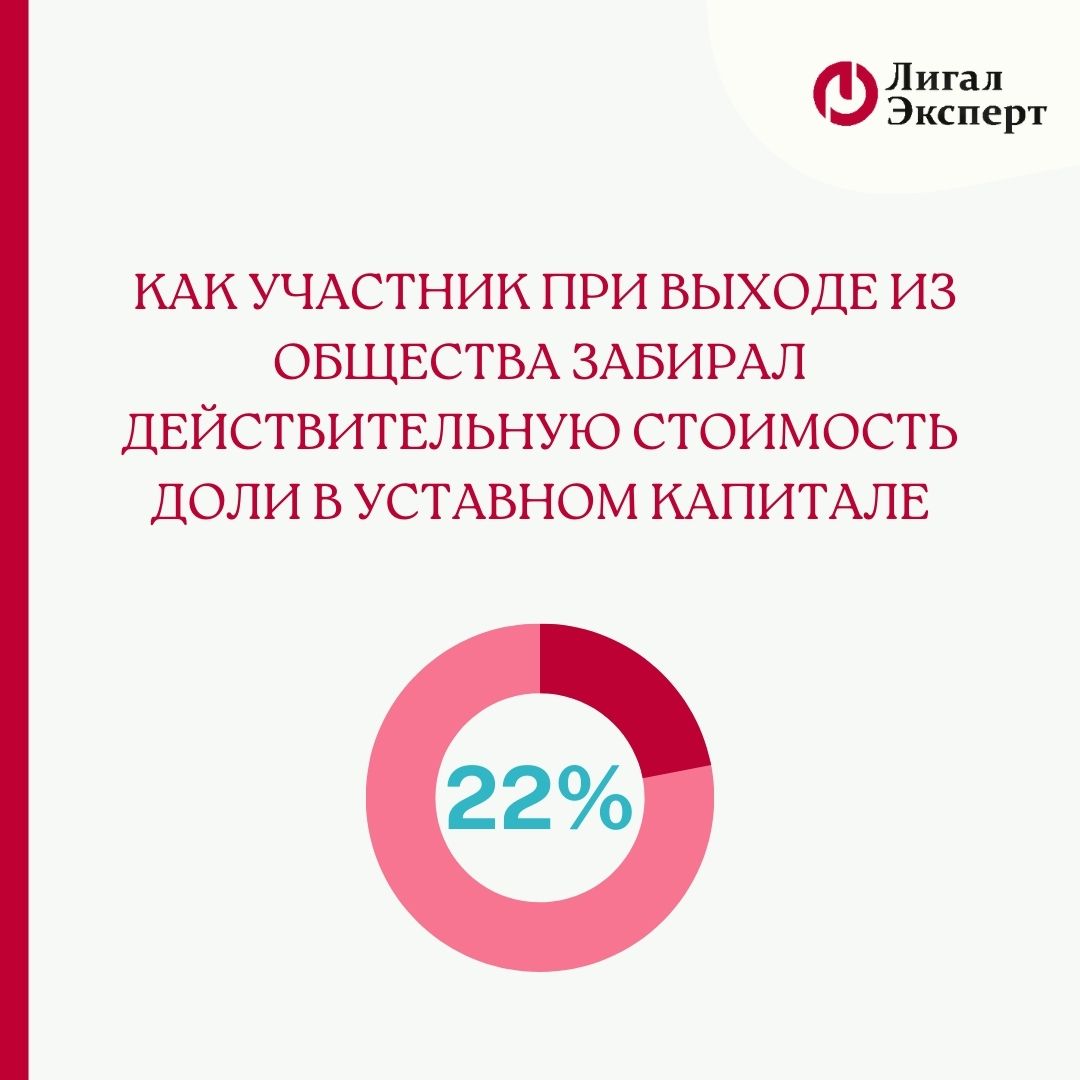 Лигал Эксперт

КАК УЧАСТНИК ПРИ ВЫХОДЕ ИЗ ОБЩЕСТВА ЗАБИРАЛ ДЕЙСТВИТЕЛЬНУЮ СТОИМОСТЬ ДОЛИ В УСТАВНОМ КАПИТАЛЕ

22%